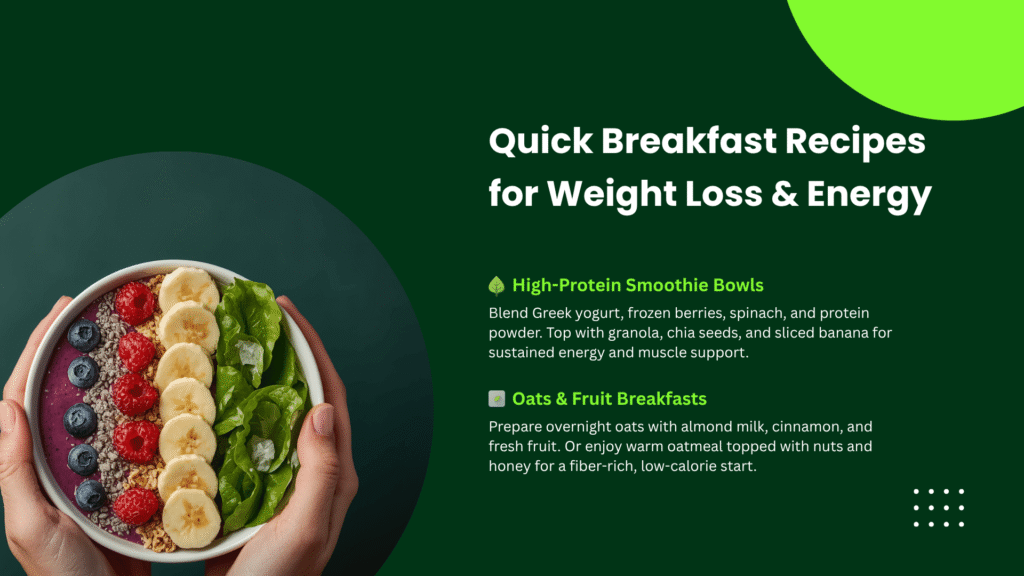 Quick Breakfast Recipes for Weight Loss & Energy

High-Protein Smoothie Bowls

Blend Greek yogurt, frozen berries, spinach, and protein powder. Top with granola, chia seeds, and sliced banana for sustained energy and muscle support.

Oats & Fruit Breakfasts

Prepare overnight oats with almond milk, cinnamon, and fresh fruit. Or enjoy warm oatmeal topped with nuts and honey for a fiber-rich, low-calorie start.